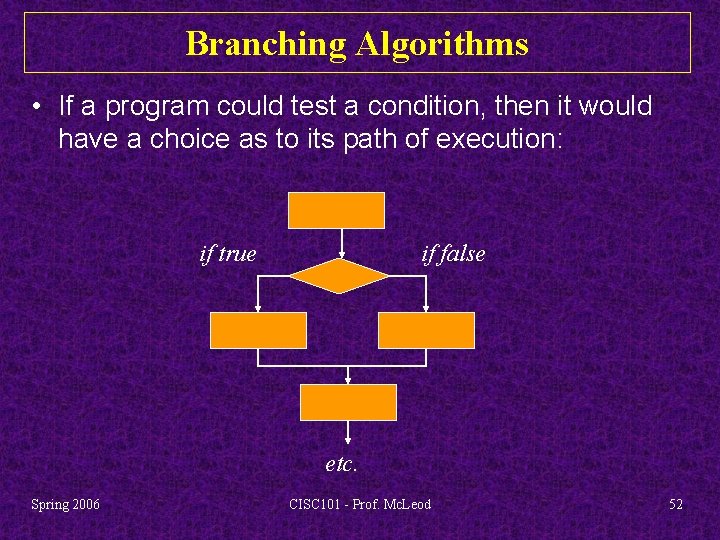 Branching Algorithms

• If a program could test a condition, then it would have a choice as to its path of execution:

if true

if false

etc.

Spring 2006

CISC101 - Prof. McLeod

52